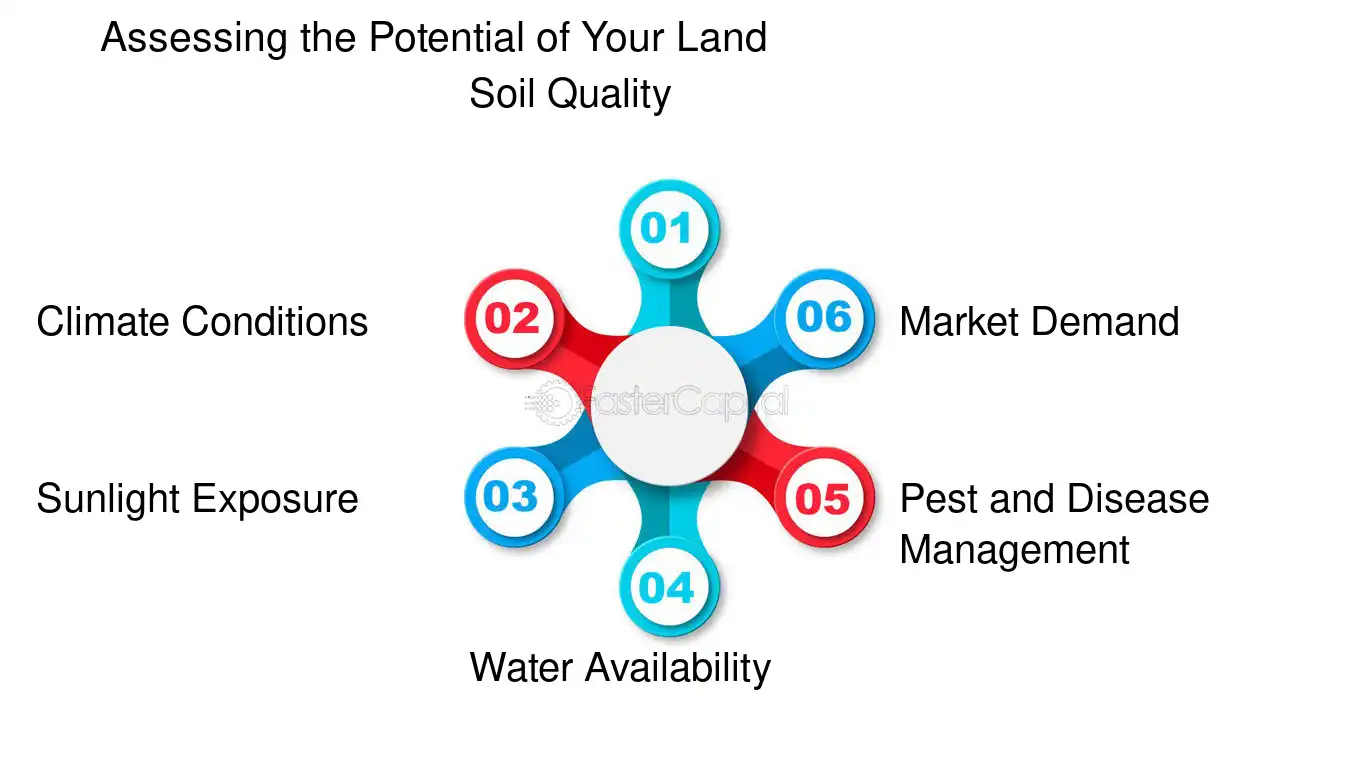 Assessing the Potential of Your Land

Soil Quality

01

Climate Conditions

02

06

Market Demand

FasterCapital

Sunlight Exposure

03

05

Pest and Disease Management

04

Water Availability